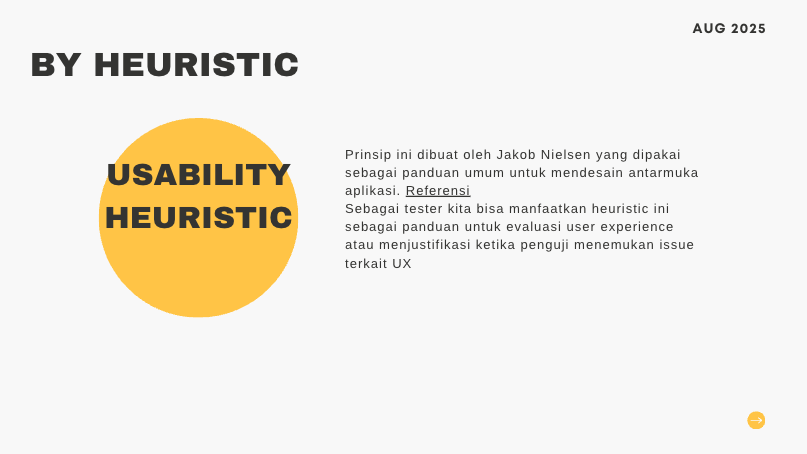 AUG 2025

BY HEURISTIC

USABILITY HEURISTIC

Prinsip ini dibuat oleh Jakob Nielsen yang dipakai sebagai panduan umum untuk mendesain antarmuka aplikasi. Referensi
Sebagai tester kita bisa manfaatkan heuristic ini sebagai panduan untuk evaluasi user experience atau menjustifikasi ketika penguji menemukan issue terkait UX